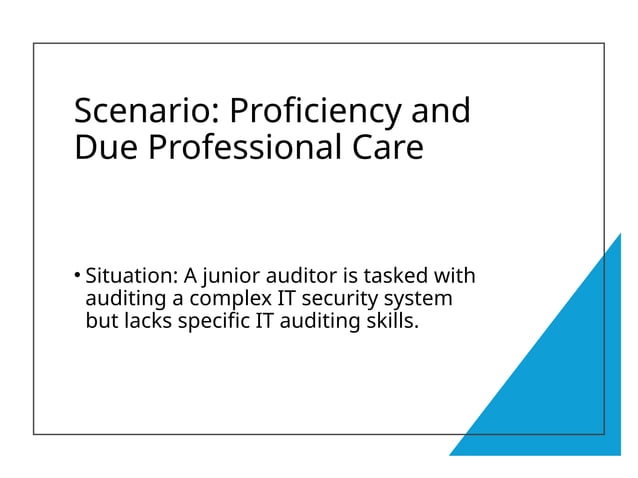 Scenario: Proficiency and Due Professional Care

• Situation: A junior auditor is tasked with auditing a complex IT security system but lacks specific IT auditing skills.